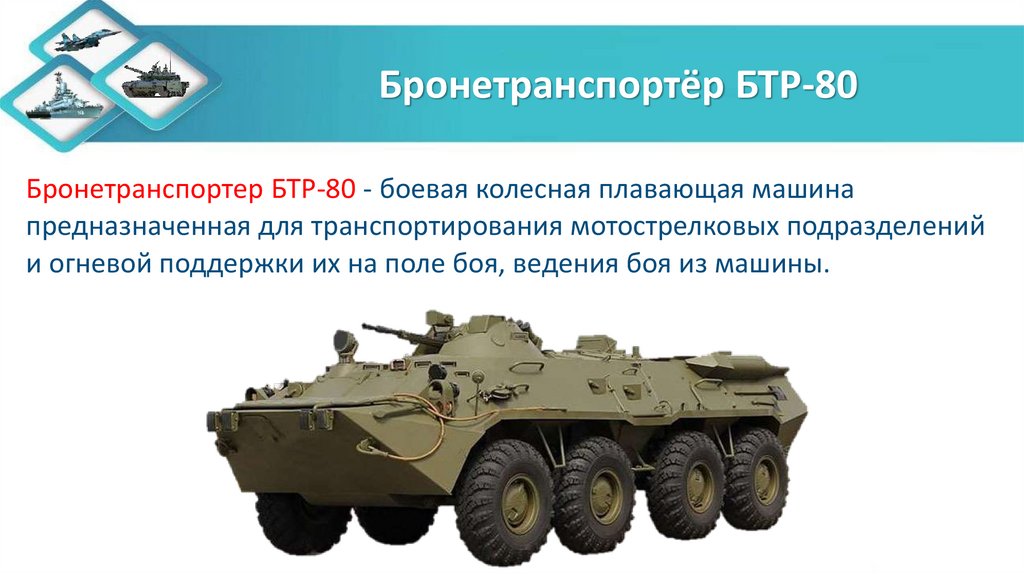 Бронетранспортёр БТР-80

Бронетранспортер БТР-80 - боевая колесная плавающая машина предназначенная для транспортирования мотострелковых подразделений и огневой поддержки их на поле боя, ведения боя из машины.